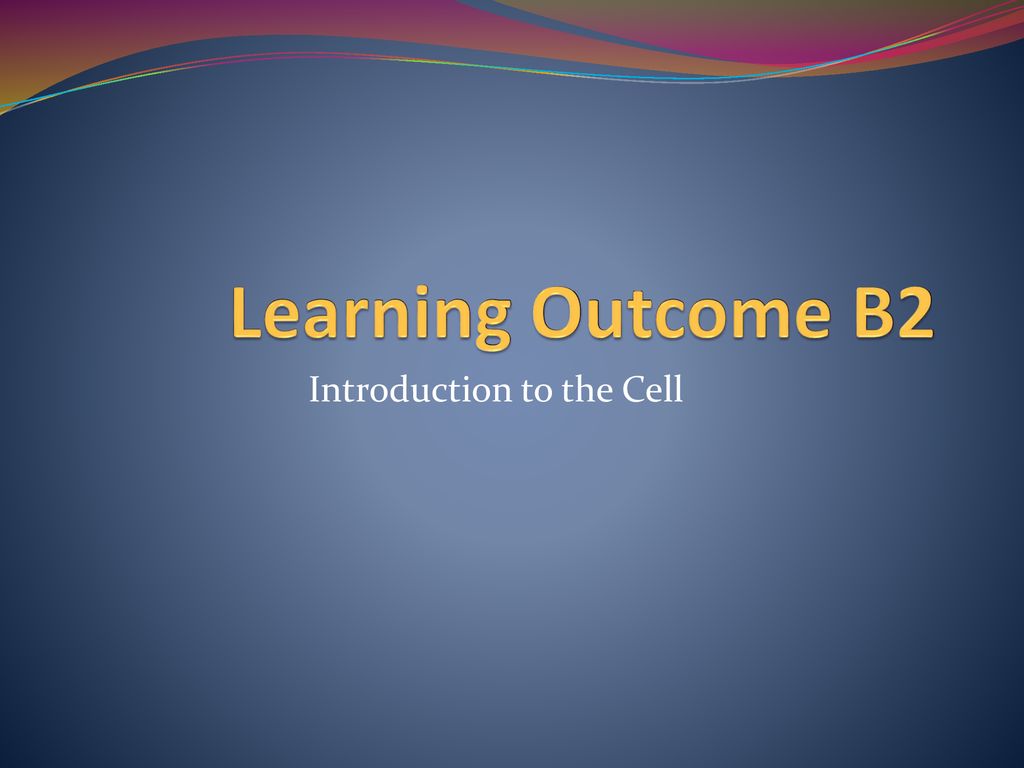 Learning Outcome B2

Introduction to the Cell